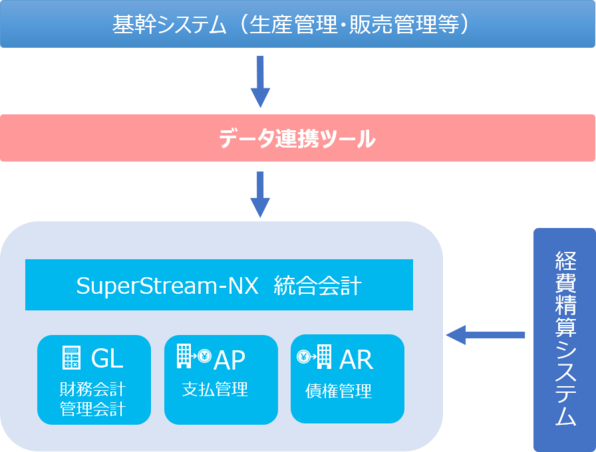 基幹システム（生産管理・販売管理等）

データ連携ツール

SuperStream-NX 統合会計

GL
財務会計
管理会計

AP
支払管理

AR
債権管理

経費精算システム